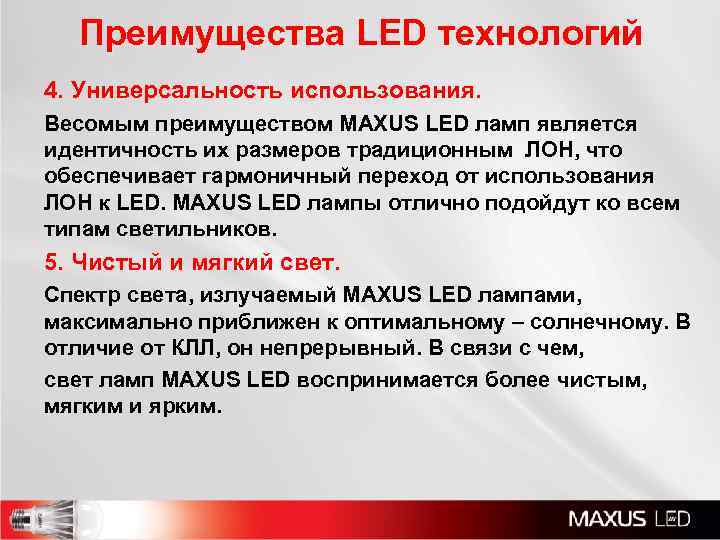 Преимущества LED технологий

4. Универсальность использования.

Весомым преимуществом MAXUS LED ламп является идентичность их размеров традиционным ЛОН, что обеспечивает гармоничный переход от использования ЛОН к LED. MAXUS LED лампы отлично подойдут ко всем типам светильников.

5. Чистый и мягкий свет.

Спектр света, излучаемый MAXUS LED лампами, максимально приближен к оптимальному – солнечному. В отличие от КЛЛ, он непрерывный. В связи с чем,

свет ламп MAXUS LED воспринимается более чистым, мягким и ярким.

MAXUS LED